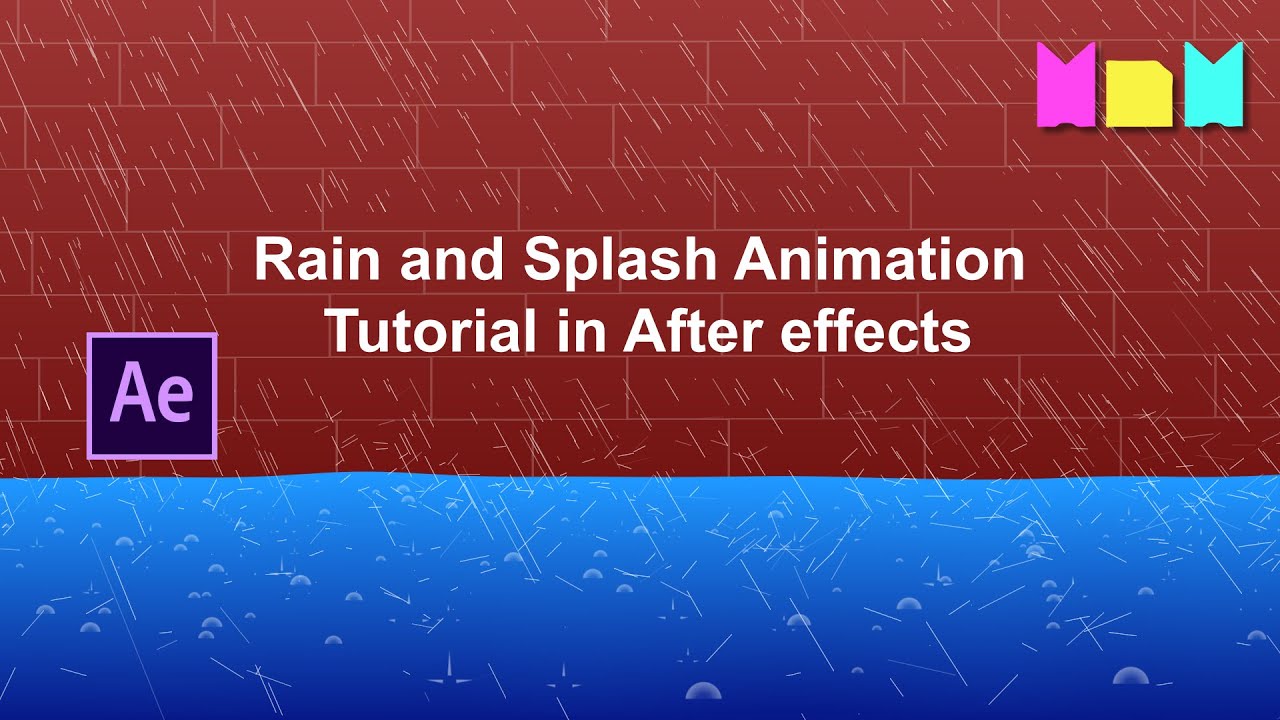 Rain and Splash Animation Tutorial in After effects

Ae